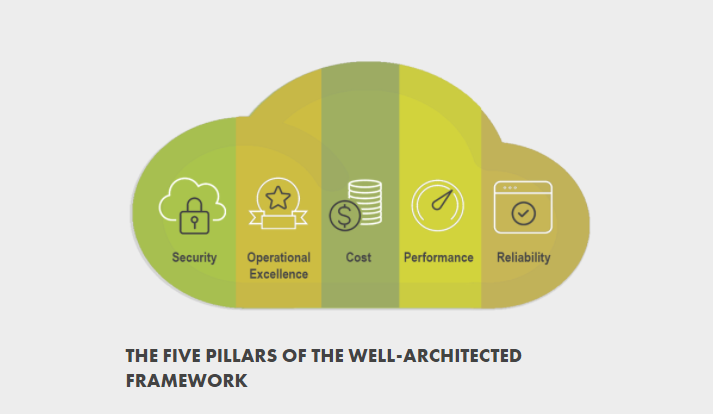 Security

Operational Excellence

Cost

Performance

Reliability

THE FIVE PILLARS OF THE WELL-ARCHITECTED FRAMEWORK